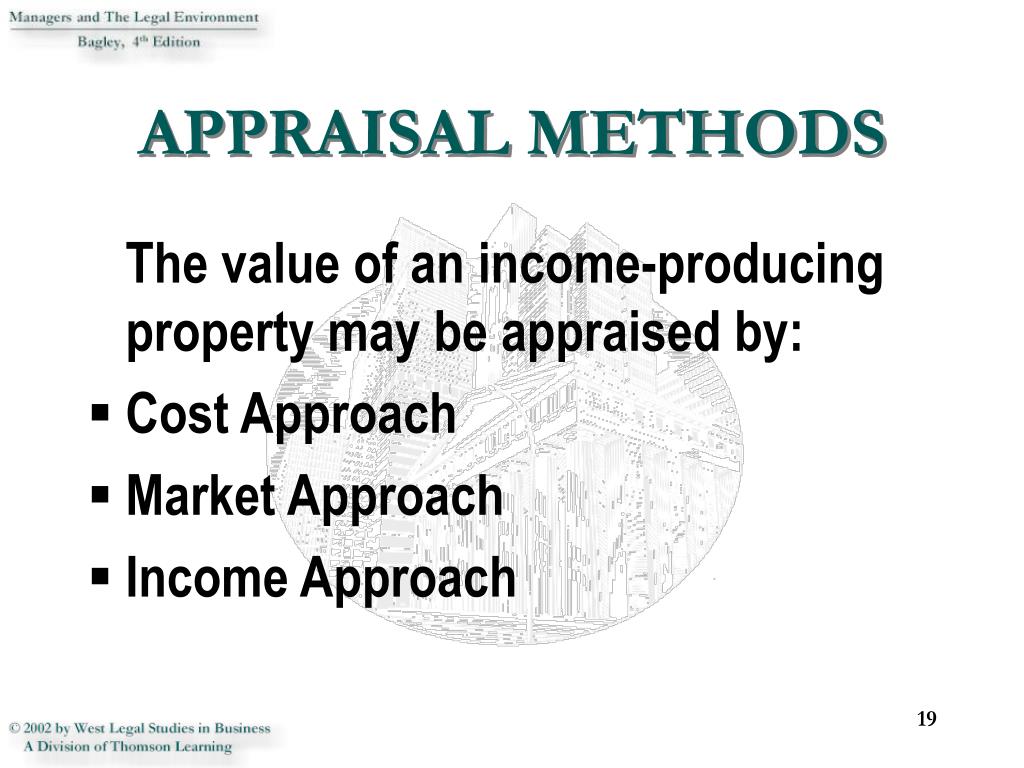 Managers and The Legal Environment
Bagley, 4th Edition

APPRAISAL METHODS

The value of an income-producing property may be appraised by:

▪ Cost Approach
▪ Market Approach
▪ Income Approach

19

© 2002 by West Legal Studies in Business
A Division of Thomson Learning